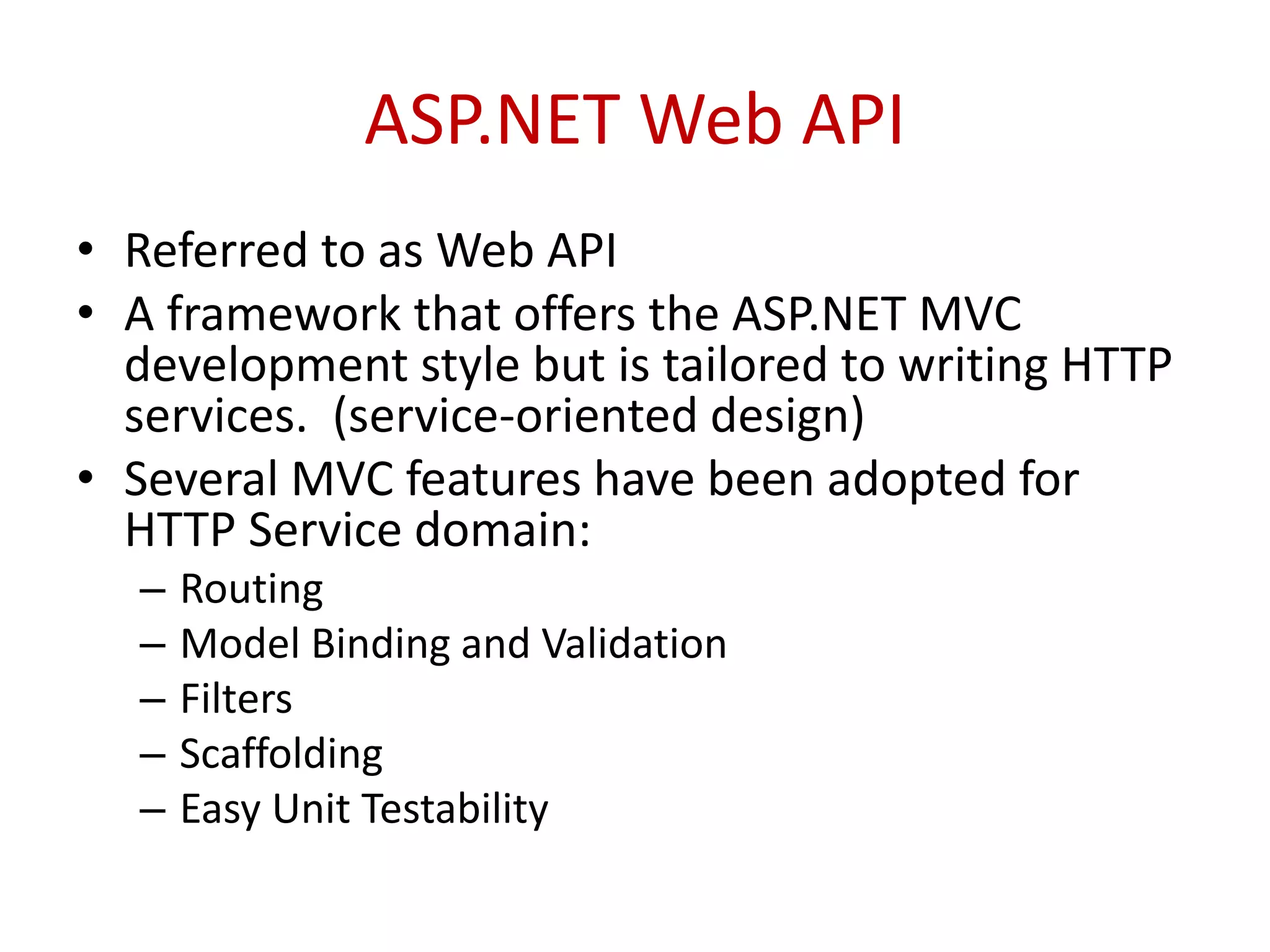 ASP.NET Web API

• Referred to as Web API
• A framework that offers the ASP.NET MVC development style but is tailored to writing HTTP services. (service-oriented design)
• Several MVC features have been adopted for HTTP Service domain:
– Routing
– Model Binding and Validation
– Filters
– Scaffolding
– Easy Unit Testability